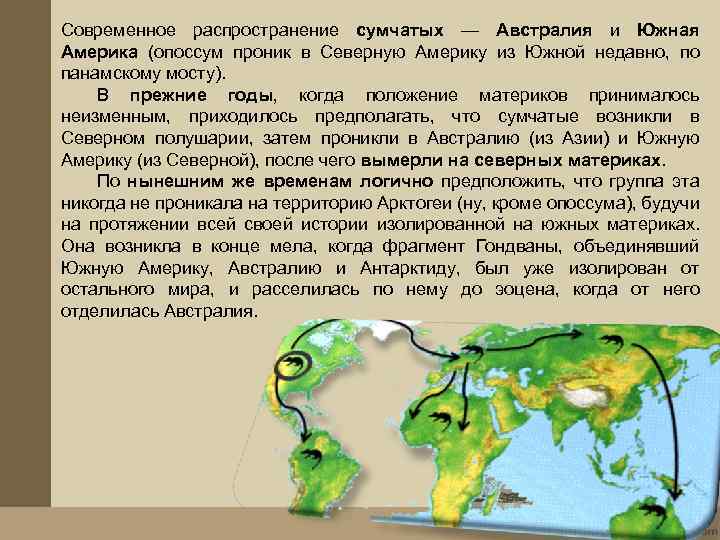 Современное распространение сумчатых — Австралия и Южная Америка (опоссум проник в Северную Америку из Южной недавно, по панамскому мосту).

В прежние годы, когда положение материков принималось неизменным, приходилось предполагать, что сумчатые возникли в Северном полушарии, затем проникли в Австралию (из Азии) и Южную Америку (из Северной), после чего вымерли на северных материках.

По нынешним же временам логично предположить, что группа эта никогда не проникала на территорию Арктогеи (ну, кроме опоссума), будучи на протяжении всей своей истории изолированной на южных материках. Она возникла в конце мела, когда фрагмент Гондваны, объединявший Южную Америку, Австралию и Антарктиду, был уже изолирован от остального мира, и расселилась по нему до эоцена, когда от него отделилась Австралия.